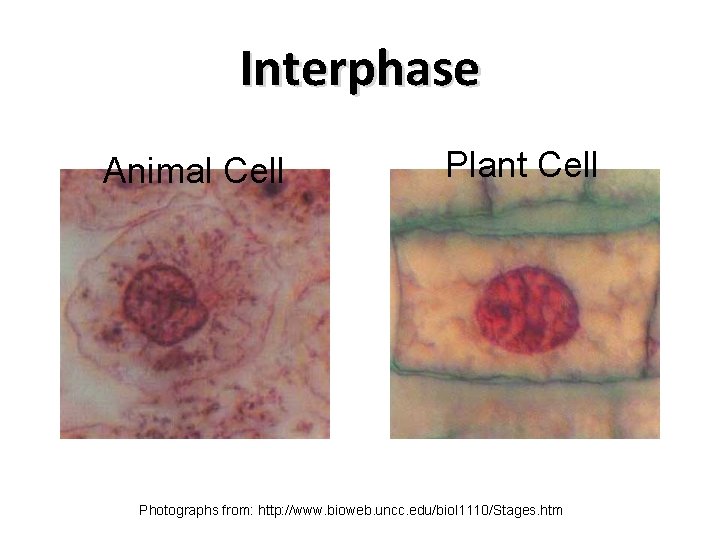 Interphase

Animal Cell

Plant Cell

Photographs from: http://www.bioweb.uncc.edu/biol1110/Stages.htm